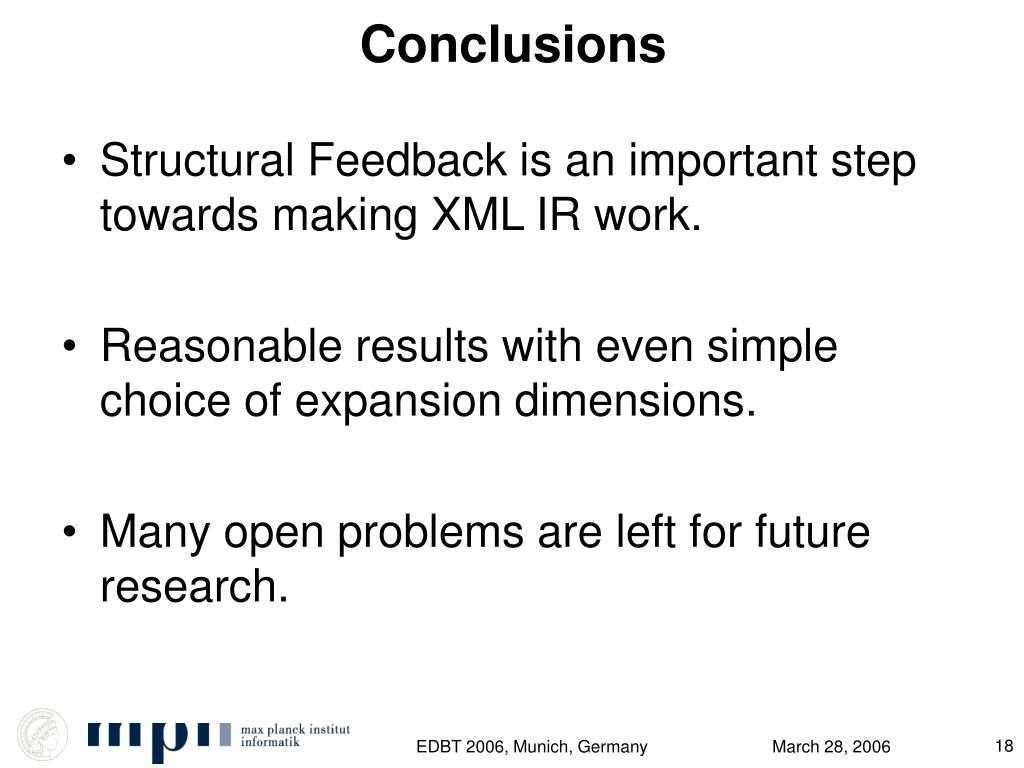 Conclusions

• Structural Feedback is an important step towards making XML IR work.

• Reasonable results with even simple choice of expansion dimensions.

• Many open problems are left for future research.

mpi max planck institut informatik

EDBT 2006, Munich, Germany

March 28, 2006

18